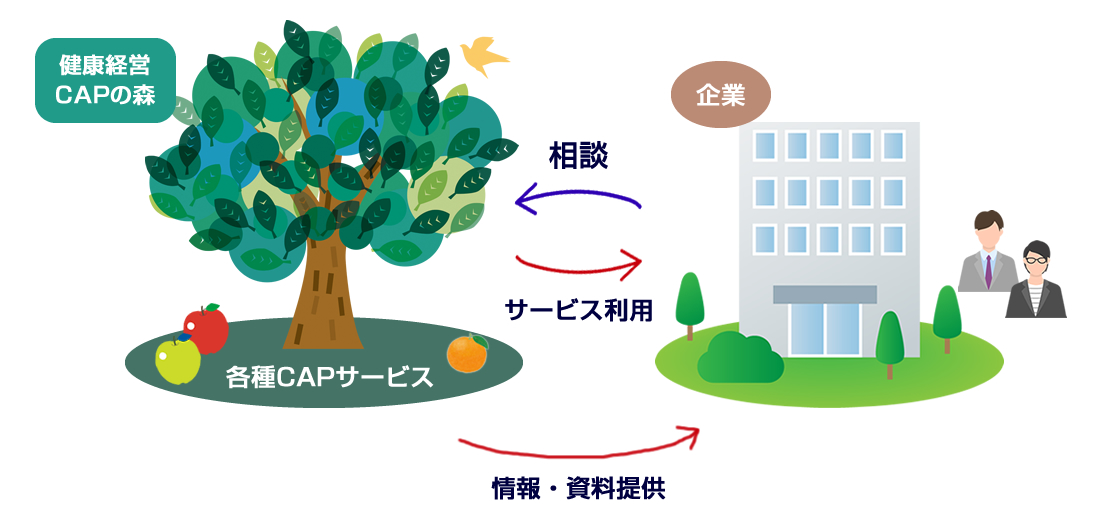 健康経営
CAPの森

企業

相談

サービス利用

各種CAPサービス

情報・資料提供